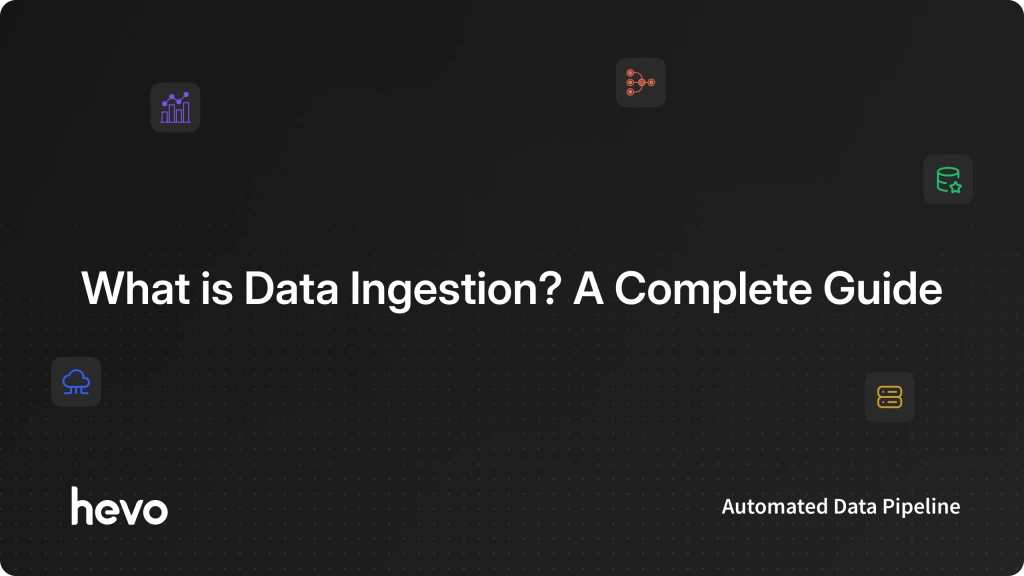 What is Data Ingestion? A Complete Guide

hevo

Automated Data Pipeline